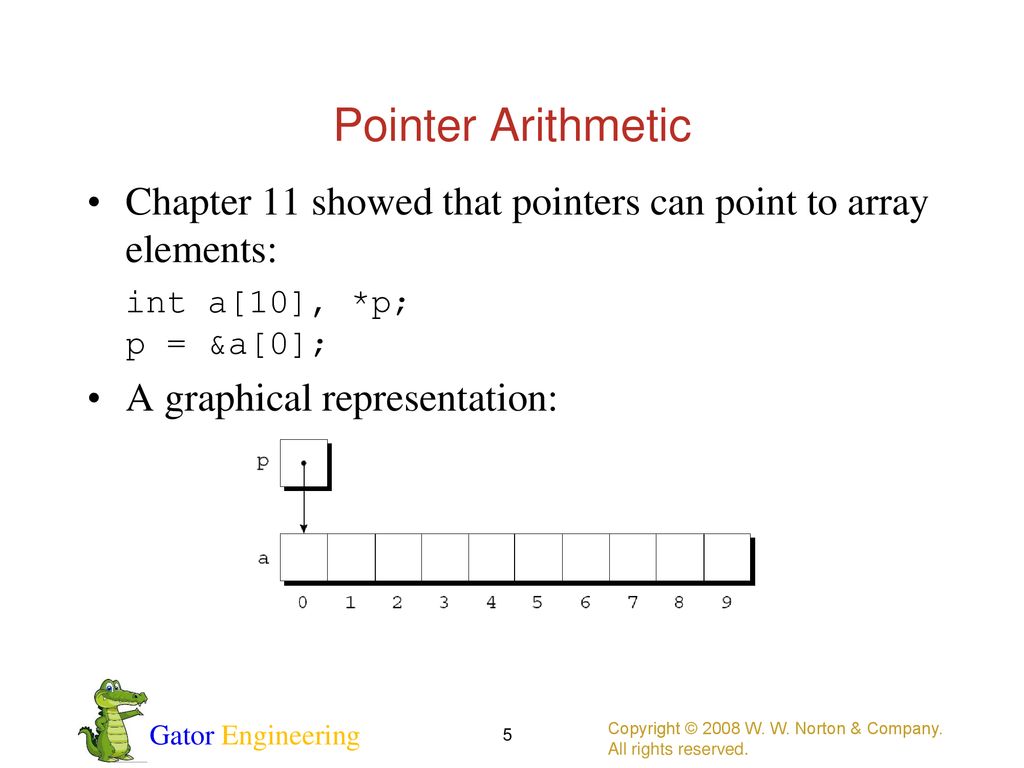 Pointer Arithmetic

• Chapter 11 showed that pointers can point to array elements:

int a[10], *p;
p = &a[0];

• A graphical representation:

p

a

0 1 2 3 4 5 6 7 8 9

Gator Engineering

5

Copyright © 2008 W. W. Norton & Company. All rights reserved.